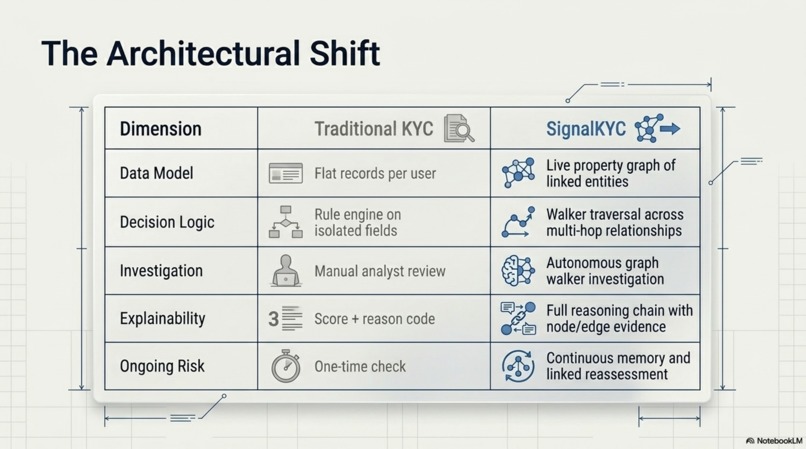 The Architectural Shift

| Dimension | Traditional KYC | SignalKYC |
|---|---|---|
| Data Model | Flat records per user | Live property graph of linked entities |
| Decision Logic | Rule engine on isolated fields | Walker traversal across multi-hop relationships |
| Investigation | Manual analyst review | Autonomous graph walker investigation |
| Explainability | 3 Score + reason code | Full reasoning chain with node/edge evidence |
| Ongoing Risk | One-time check | Continuous memory and linked reassessment |

NotebookLM